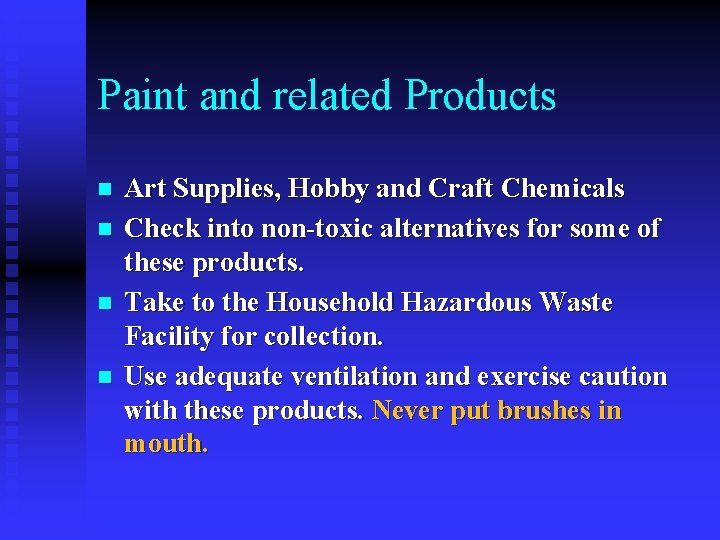 Paint and related Products

- Art Supplies, Hobby and Craft Chemicals
- Check into non-toxic alternatives for some of these products.
- Take to the Household Hazardous Waste Facility for collection.
- Use adequate ventilation and exercise caution with these products. Never put brushes in mouth.